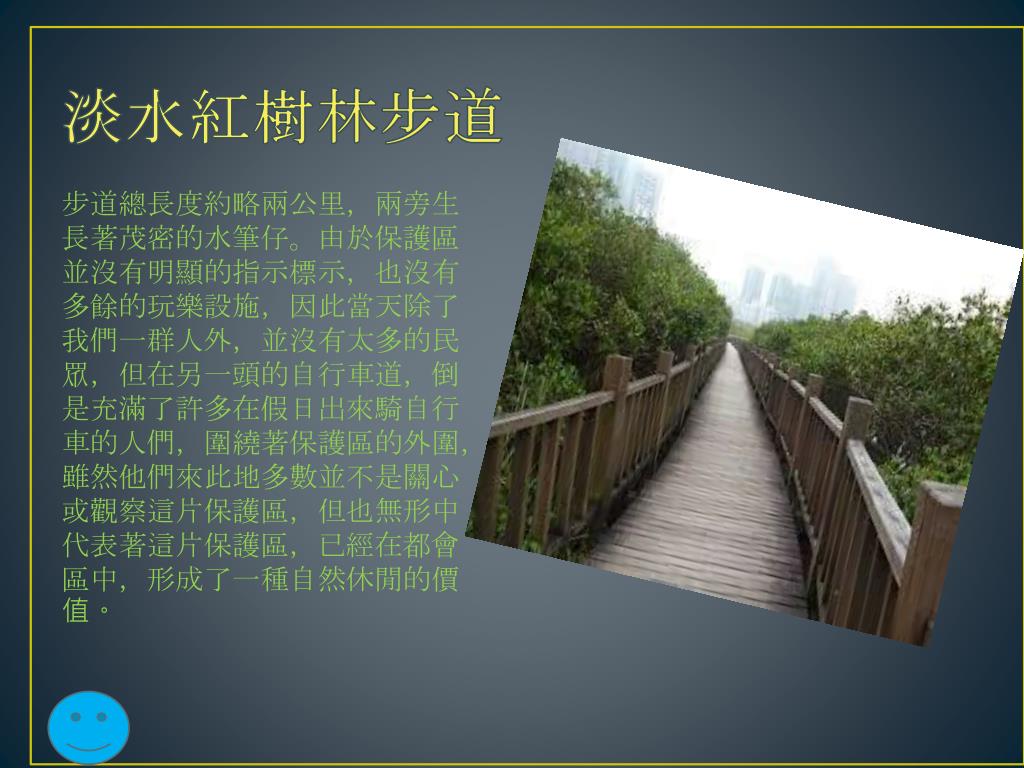 淡水紅樹林步道

步道總長度約略兩公里，兩旁生長著茂密的水筆仔。由於保護區並沒有明顯的指示標示，也沒有多餘的玩樂設施，因此當天除了我們一群人外，並沒有太多的民眾，但在另一頭的自行車道，倒是充滿了許多在假日出來騎自行車的人們，圍繞著保護區的外圍，雖然他們來此地多數並不是關心或觀察這片保護區，但也無形中代表著這片保護區，已經在都會區中，形成了一種自然休閒的價值。